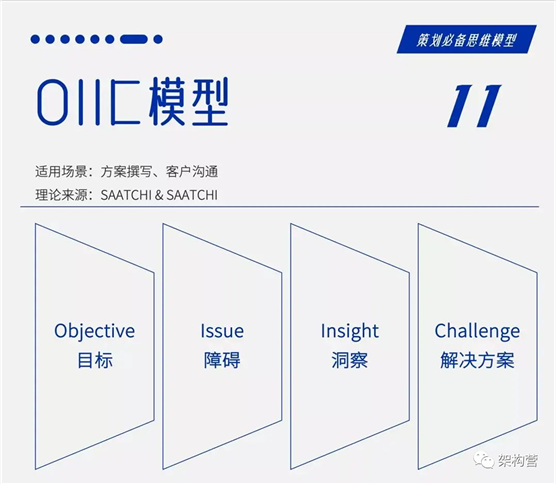 策划必备思维模型

OIIC模型

11

适用场景：方案撰写、客户沟通

理论来源：SAATCHI & SAATCHI

Objective
目标

Issue
障碍

Insight
洞察

Challenge
解决方案

架构营